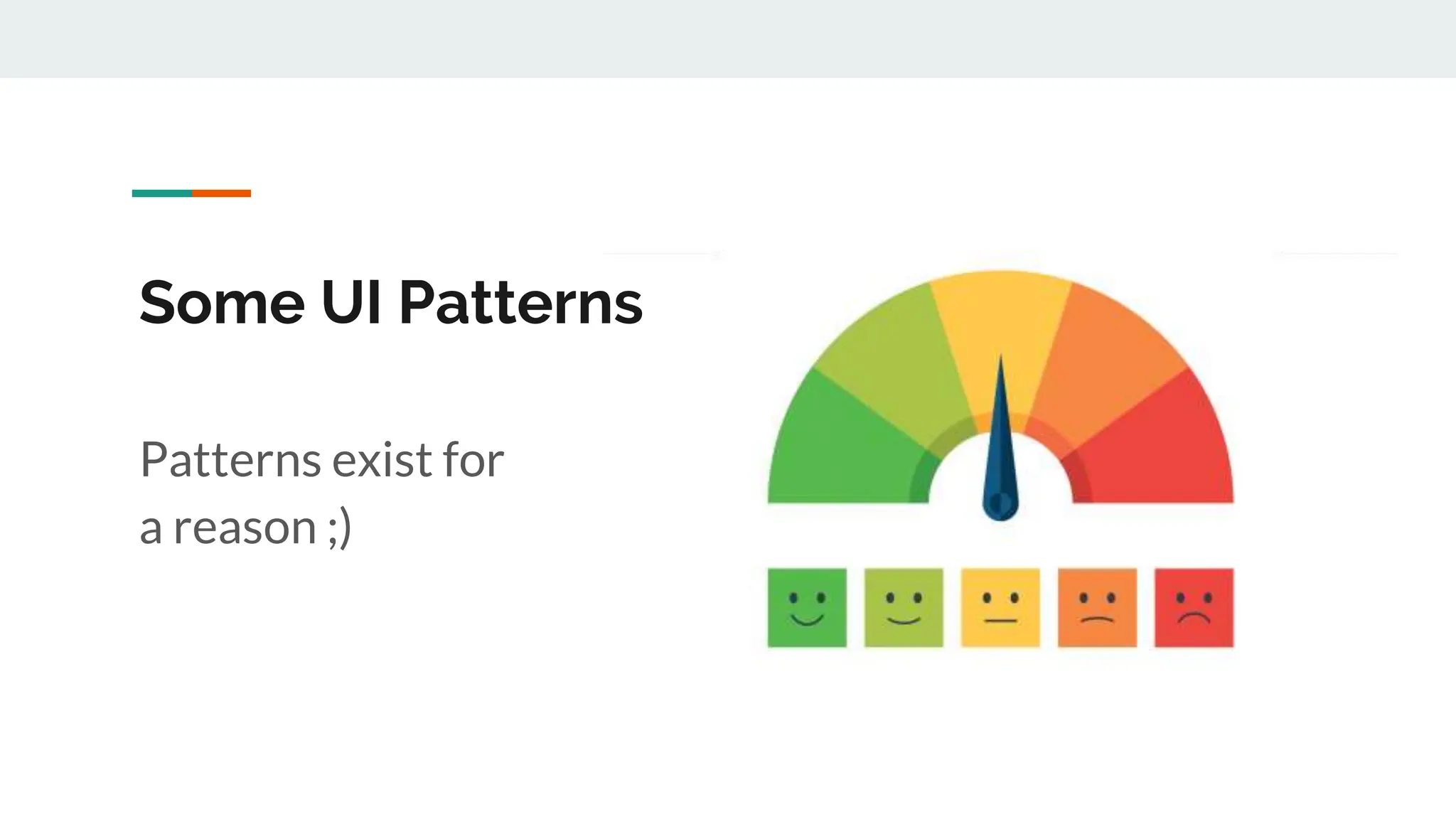 Some UI Patterns

Patterns exist for a reason ;)